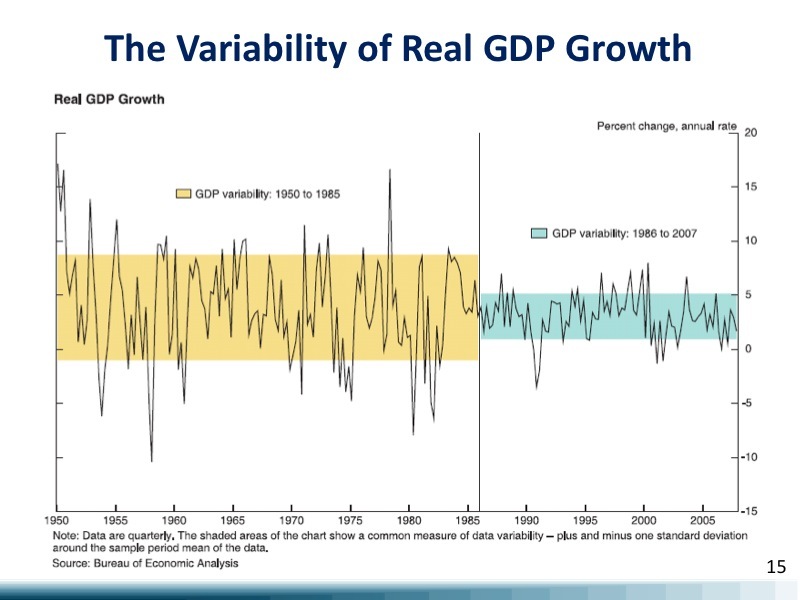 The Variability of Real GDP Growth

Real GDP Growth

Percent change, annual rate

GDP variability: 1950 to 1985

GDP variability: 1986 to 2007

20
15
10
5
0
-5
-10
-15

1950 1955 1960 1965 1970 1975 1980 1985 1990 1995 2000 2005

Note: Data are quarterly. The shaded areas of the chart show a common measure of data variability – plus and minus one standard deviation around the sample period mean of the data.
Source: Bureau of Economic Analysis

15